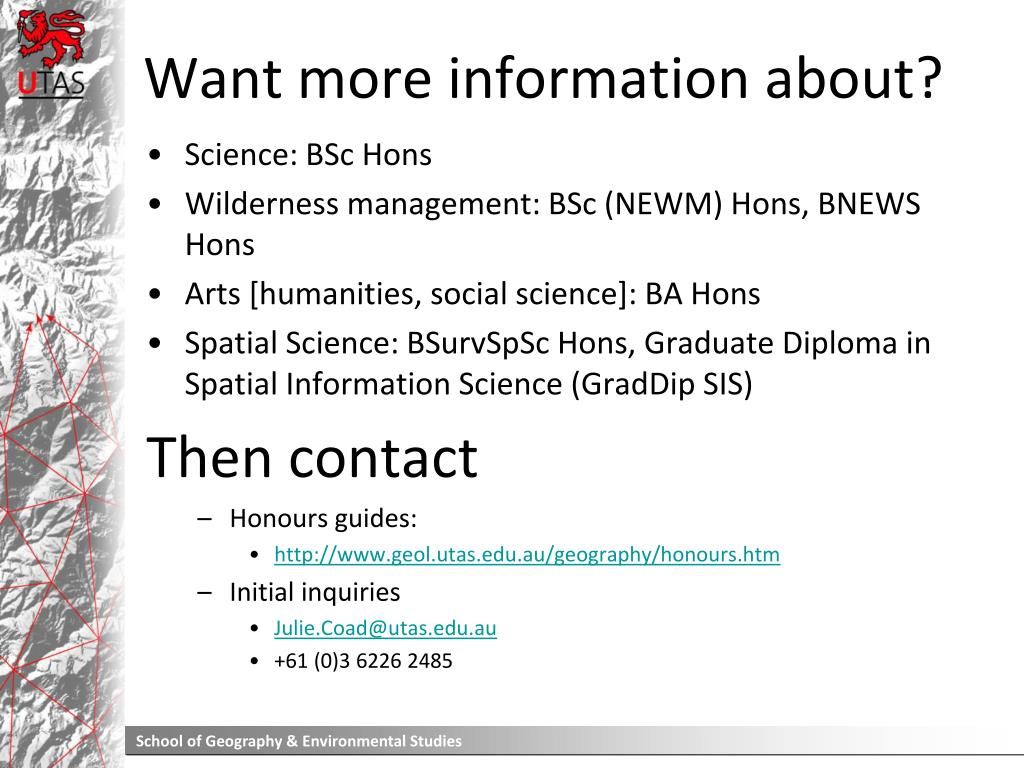 UTAS

Want more information about?

• Science: BSc Hons
• Wilderness management: BSc (NEWM) Hons, BNEWS Hons
• Arts [humanities, social science]: BA Hons
• Spatial Science: BSurvSpSc Hons, Graduate Diploma in Spatial Information Science (GradDip SIS)

Then contact

– Honours guides:
• http://www.geol.utas.edu.au/geography/honours.htm
– Initial inquiries
• Julie.Coad@utas.edu.au
• +61 (0)3 6226 2485

School of Geography & Environmental Studies